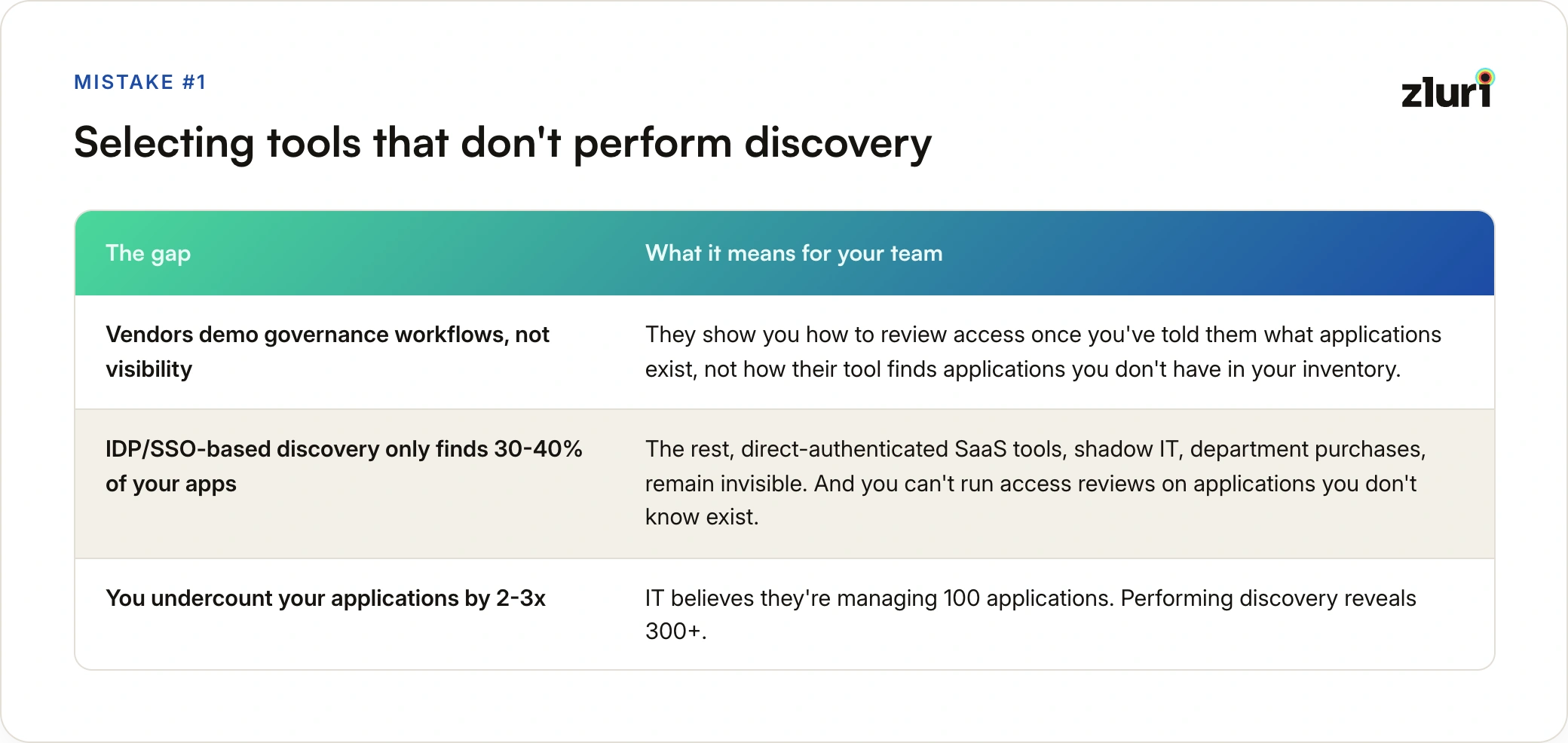 MISTAKE #1

zluri

Selecting tools that don't perform discovery

| The gap | What it means for your team |
|---|---|
| Vendors demo governance workflows, not visibility | They show you how to review access once you've told them what applications exist, not how their tool finds applications you don't have in your inventory. |
| IDP/SSO-based discovery only finds 30-40% of your apps | The rest, direct-authenticated SaaS tools, shadow IT, department purchases, remain invisible. And you can't run access reviews on applications you don't know exist. |
| You undercount your applications by 2-3x | IT believes they're managing 100 applications. Performing discovery reveals 300+. |